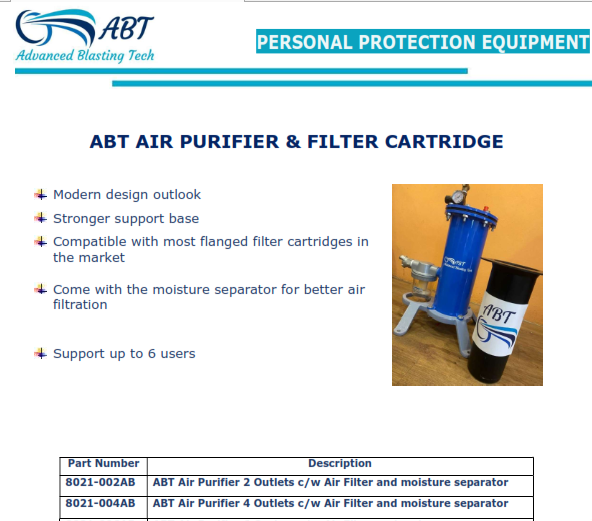 ABT
Advanced Blasting Tech

PERSONAL PROTECTION EQUIPMENT

ABT AIR PURIFIER & FILTER CARTRIDGE

Modern design outlook

Stronger support base

Compatible with most flanged filter cartridges in the market

Come with the moisture separator for better air filtration

Support up to 6 users

ABT
Advanced Blasting Tech

ABT

| Part Number | Description |
|---|---|
| 8021-002AB | ABT Air Purifier 2 Outlets c/w Air Filter and moisture separator |
| 8021-004AB | ABT Air Purifier 4 Outlets c/w Air Filter and moisture separator |